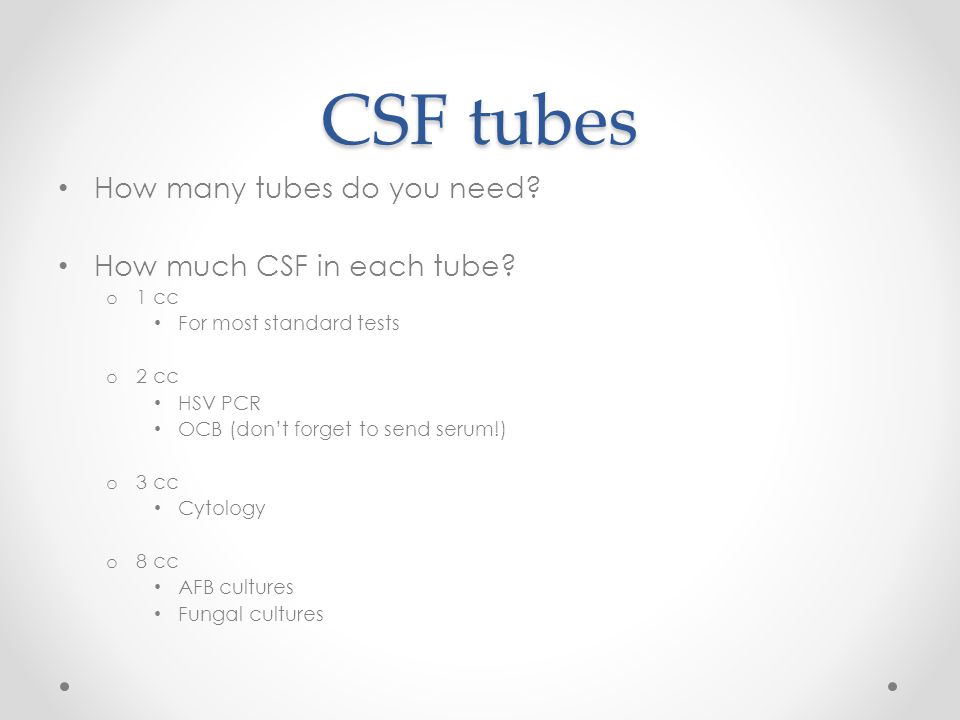 CSF tubes

• How many tubes do you need?

• How much CSF in each tube?
o 1 cc
• For most standard tests

o 2 cc
• HSV PCR
• OCB (don't forget to send serum!)

o 3 cc
• Cytology

o 8 cc
• AFB cultures
• Fungal cultures